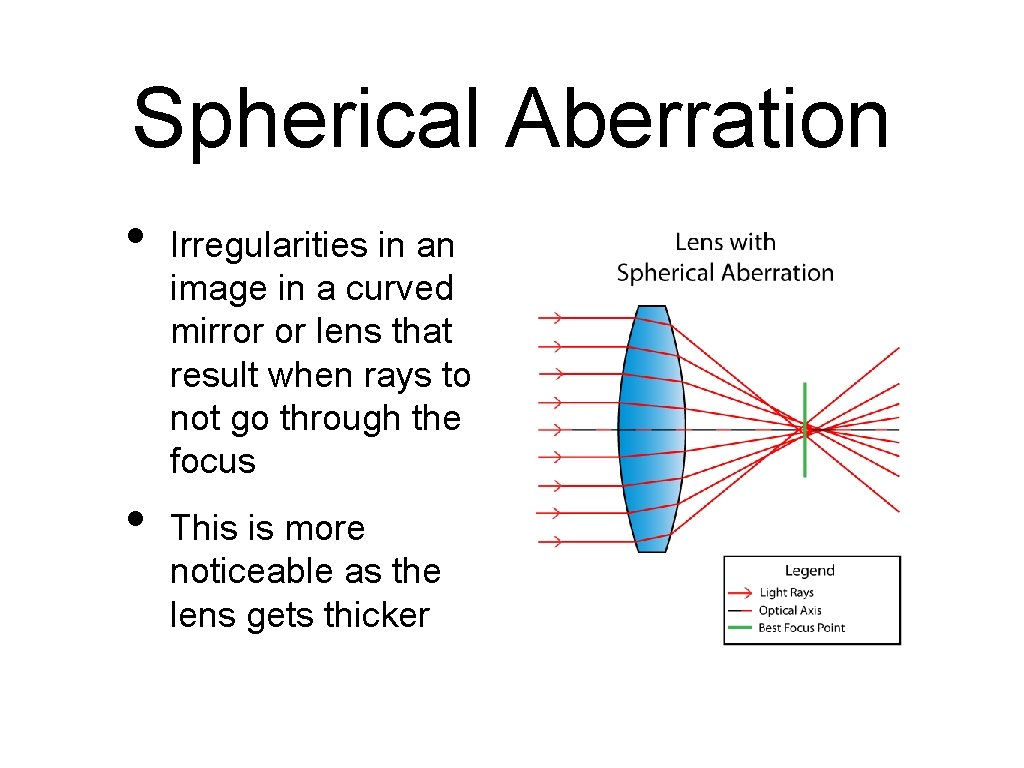 Spherical Aberration

• Irregularities in an image in a curved mirror or lens that result when rays to not go through the focus

• This is more noticeable as the lens gets thicker

Lens with Spherical Aberration

Legend
Light Rays
Optical Axis
Best Focus Point